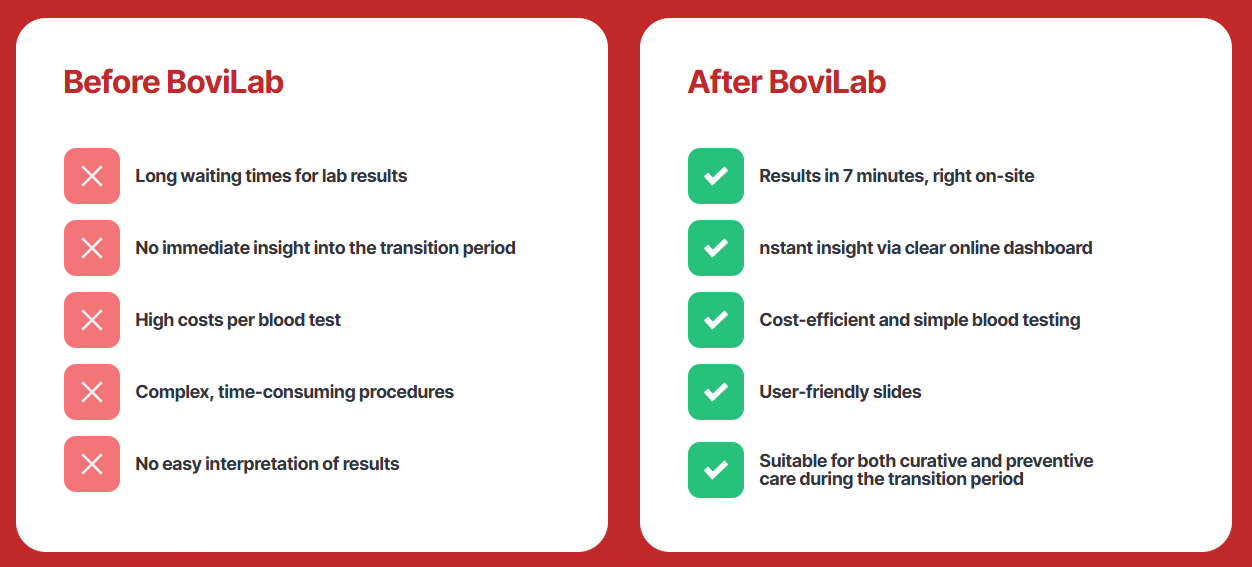 Before BoviLab

Long waiting times for lab results

No immediate insight into the transition period

High costs per blood test

Complex, time-consuming procedures

No easy interpretation of results

After BoviLab

Results in 7 minutes, right on-site

nstant insight via clear online dashboard

Cost-efficient and simple blood testing

User-friendly slides

Suitable for both curative and preventive care during the transition period